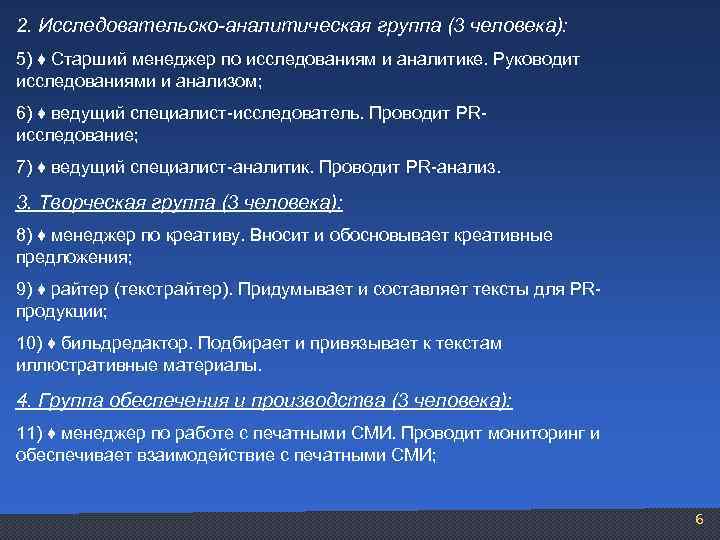 2. Исследовательско-аналитическая группа (3 человека):

5) ♦ Старший менеджер по исследованиям и аналитике. Руководит исследованиями и анализом;

6) ♦ ведущий специалист-исследователь. Проводит PR-исследование;

7) ♦ ведущий специалист-аналитик. Проводит PR-анализ.

3. Творческая группа (3 человека):

8) ♦ менеджер по креативу. Вносит и обосновывает креативные предложения;

9) ♦ райтер (текстрайтер). Придумывает и составляет тексты для PR-продукции;

10) ♦ бильдредактор. Подбирает и привязывает к текстам иллюстративные материалы.

4. Группа обеспечения и производства (3 человека):

11) ♦ менеджер по работе с печатными СМИ. Проводит мониторинг и обеспечивает взаимодействие с печатными СМИ;

6